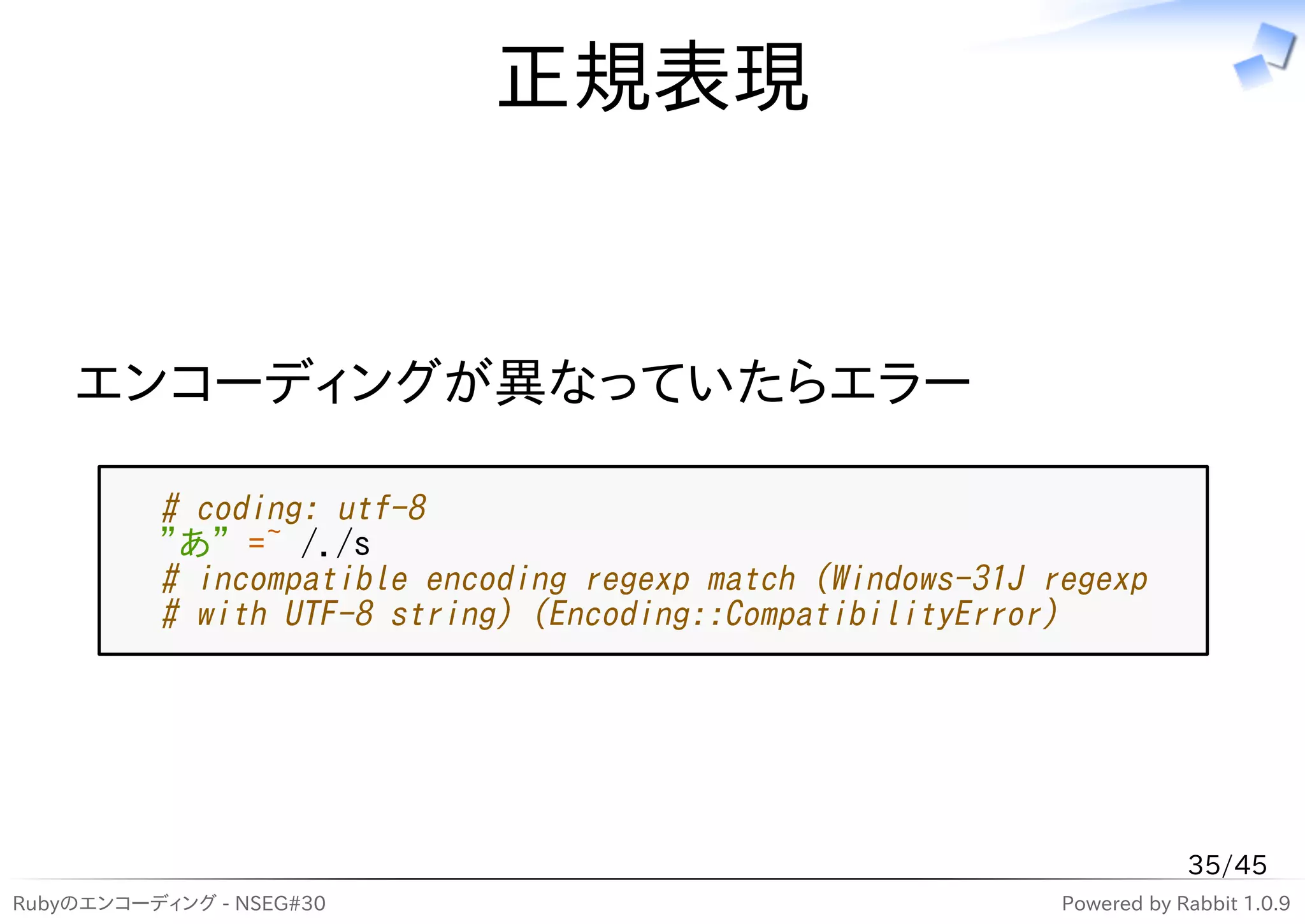 正規表現

エンコーディングが異なっていたらエラー

# coding: utf-8
"あ" =~ /./s
# incompatible encoding regexp match (Windows-31J regexp
# with UTF-8 string) (Encoding::CompatibilityError)

35/45

Rubyのエンコーディング - NSEG#30

Powered by Rabbit 1.0.9